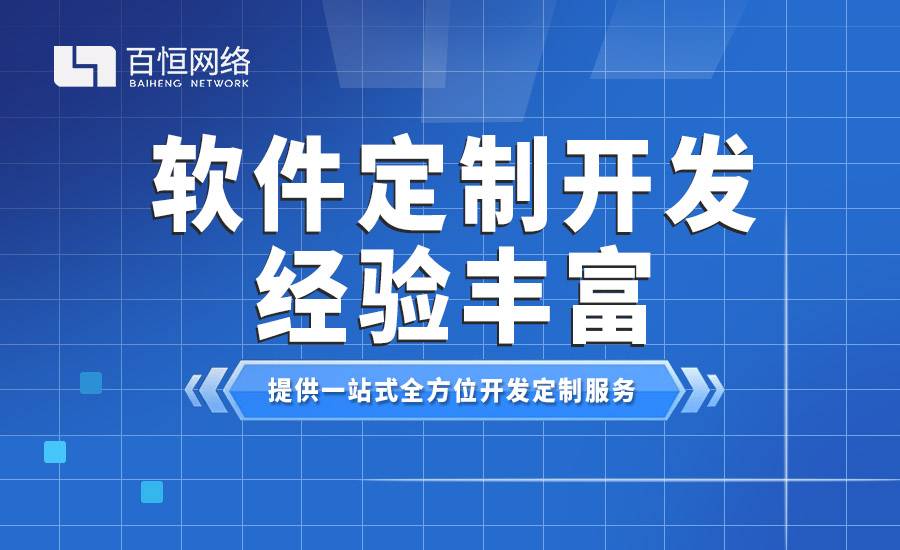 百恒网络
BAIHENG NETWORK

软件定制开发
经验丰富

提供一站式全方位开发定制服务